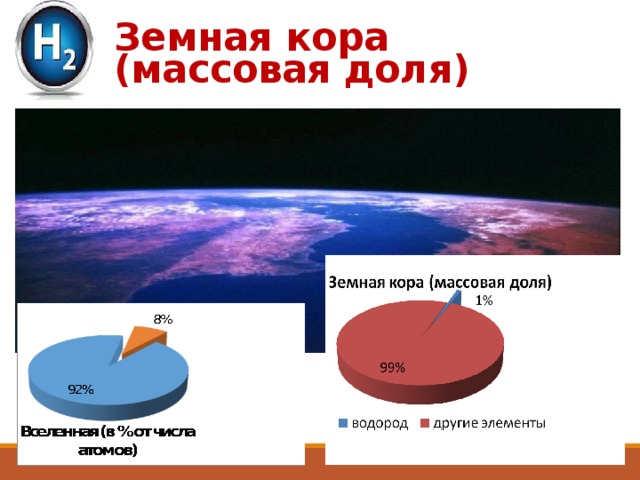 $H_2$

Земная кора (массовая доля)

8%

92%

Вселенная (в % от числа атомов)

Земная кора (массовая доля)

1%

99%

водород другие элементы